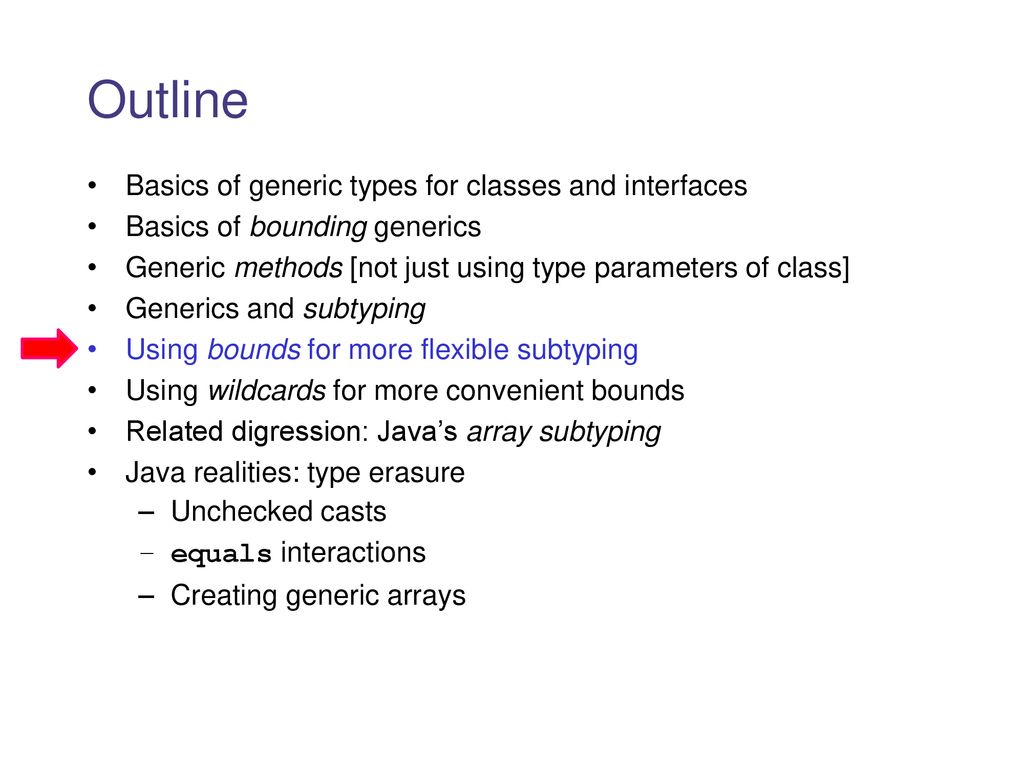 Outline

• Basics of generic types for classes and interfaces
• Basics of bounding generics
• Generic methods [not just using type parameters of class]
• Generics and subtyping
• Using bounds for more flexible subtyping
• Using wildcards for more convenient bounds
• Related digression: Java's array subtyping
• Java realities: type erasure
– Unchecked casts
– equals interactions
– Creating generic arrays